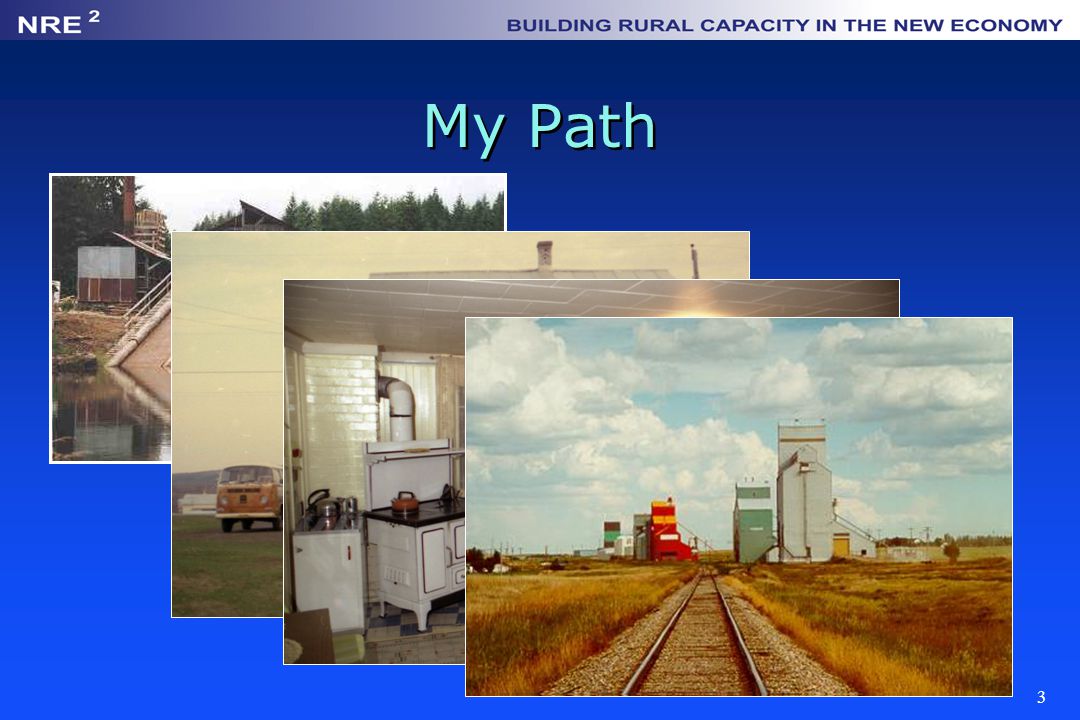 NRE $^2$

BUILDING RURAL CAPACITY IN THE NEW ECONOMY

My Path

3